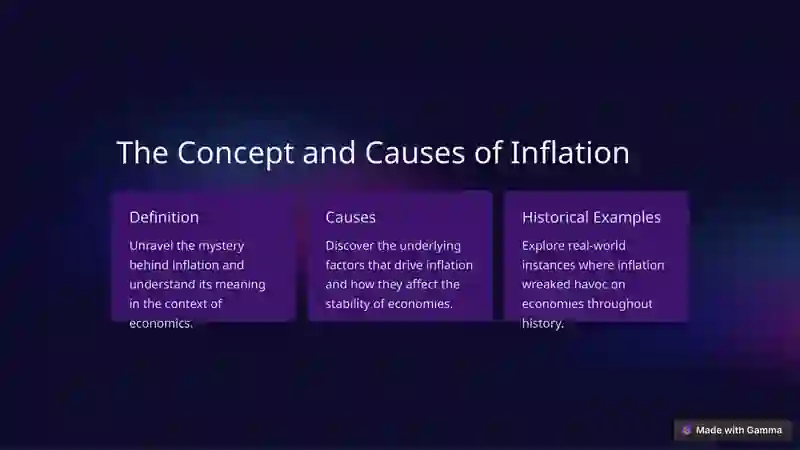 The Concept and Causes of Inflation

Definition

Unravel the mystery behind inflation and understand its meaning in the context of economics.

Causes

Discover the underlying factors that drive inflation and how they affect the stability of economies.

Historical Examples

Explore real-world instances where inflation wreaked havoc on economies throughout history.

Made with Gamma